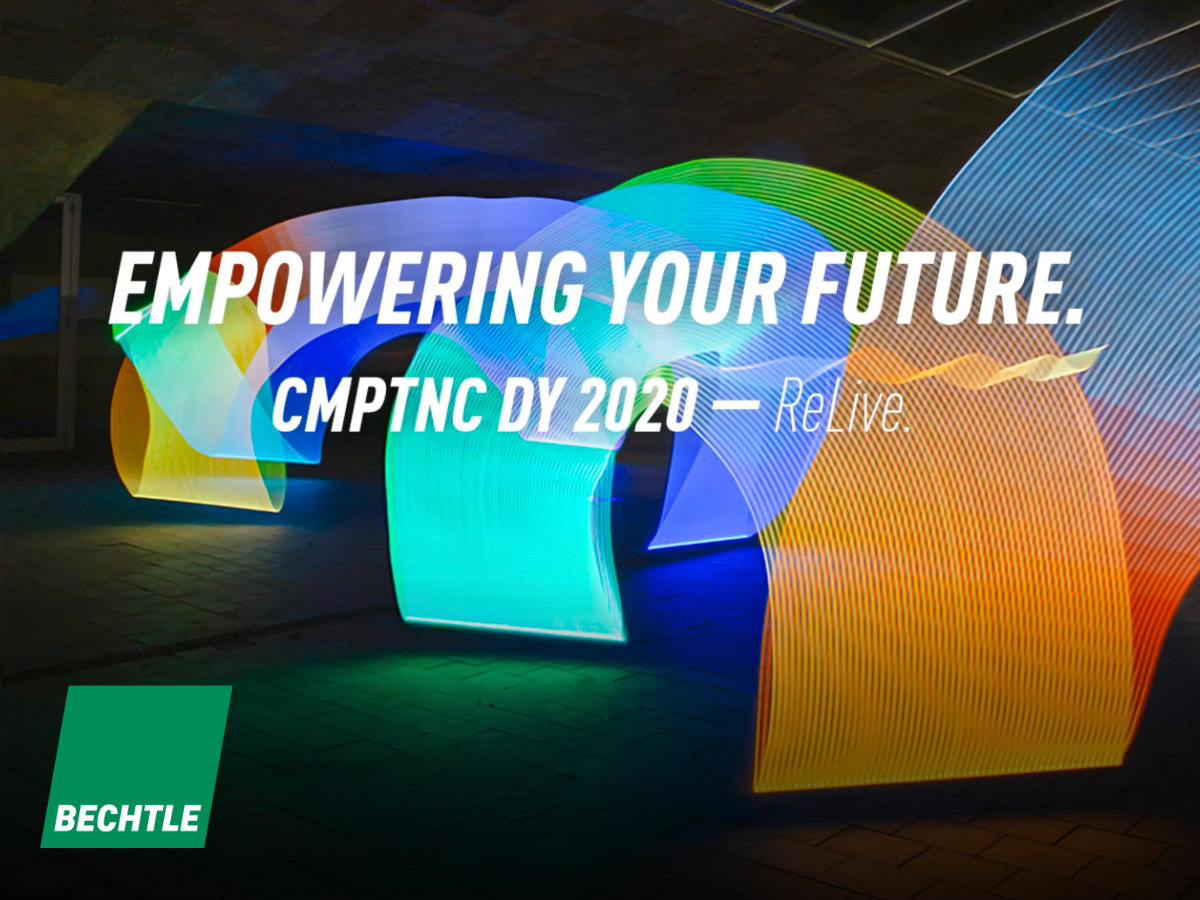 EMPOWERING YOUR FUTURE.
CMPTNC DY 2020 — ReLive.

BECHTLE